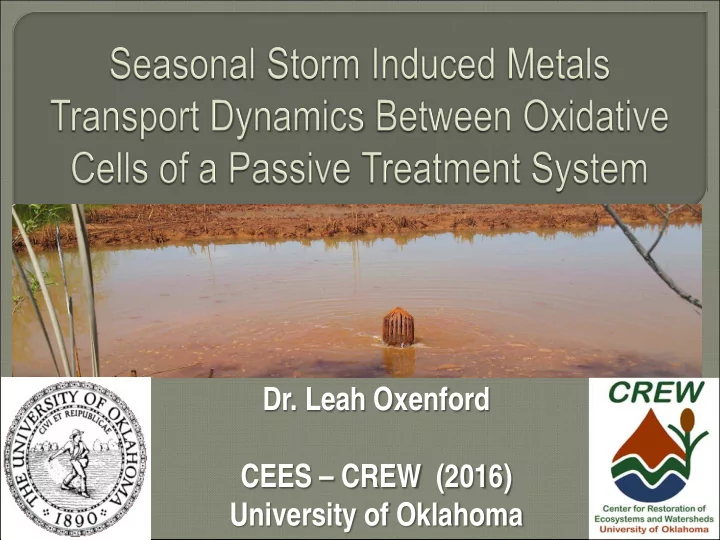 Seasonal Storm Induced Metals Transport Dynamics Between Oxidative Cells of a Passive Treatment System

THE UNIVERSITY OF OKLAHOMA
CIVI ET REIPUBLICAE
1890

Dr. Leah Oxenford

CEES – CREW (2016)
University of Oklahoma

CREW
Center for Restoration of Ecosystems and Watersheds
University of Oklahoma